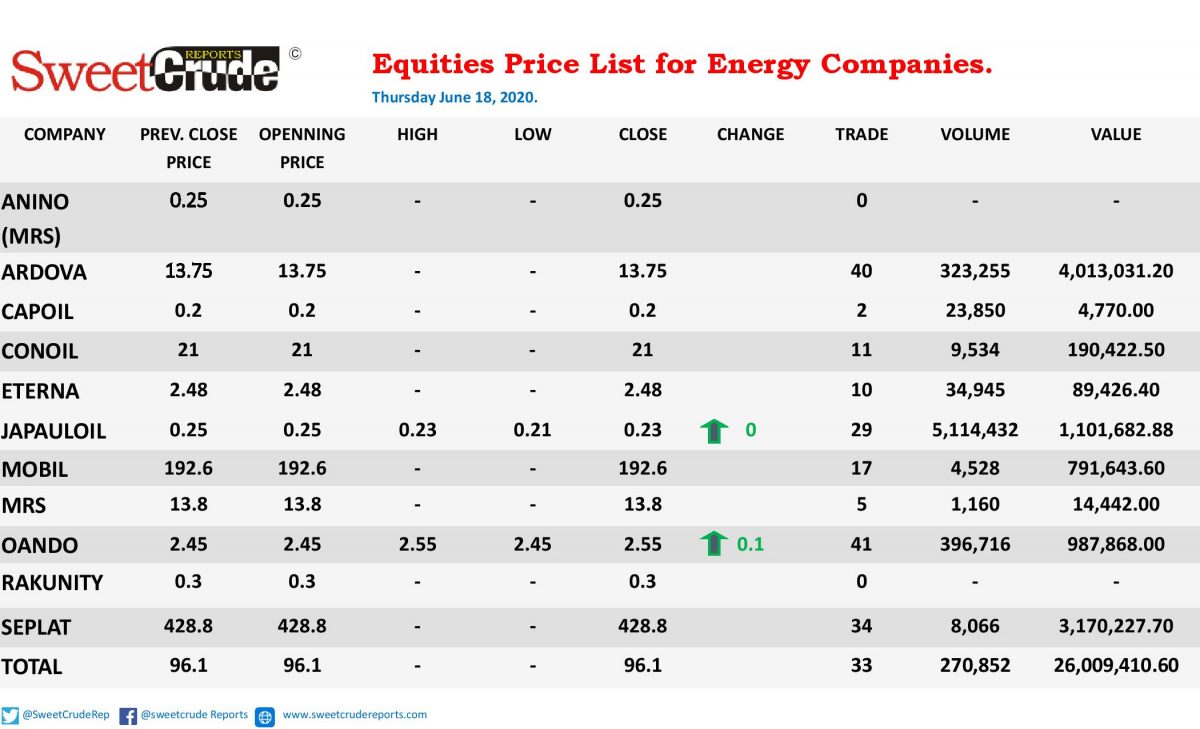 SweetCrude REPORTS ©

Equities Price List for Energy Companies.

Thursday June 18, 2020.

| COMPANY | PREV. CLOSE PRICE | OPENNING PRICE | HIGH | LOW | CLOSE | CHANGE | TRADE | VOLUME | VALUE |
|---|---|---|---|---|---|---|---|---|---|
| ANINO (MRS) | 0.25 | 0.25 | - | - | 0.25 | | 0 | - | - |
| ARDOVA | 13.75 | 13.75 | - | - | 13.75 | | 40 | 323,255 | 4,013,031.20 |
| CAPOIL | 0.2 | 0.2 | - | - | 0.2 | | 2 | 23,850 | 4,770.00 |
| CONOIL | 21 | 21 | - | - | 21 | | 11 | 9,534 | 190,422.50 |
| ETERNA | 2.48 | 2.48 | - | - | 2.48 | | 10 | 34,945 | 89,426.40 |
| JAPAULOIL | 0.25 | 0.25 | 0.23 | 0.21 | 0.23 | 0 | 29 | 5,114,432 | 1,101,682.88 |
| MOBIL | 192.6 | 192.6 | - | - | 192.6 | | 17 | 4,528 | 791,643.60 |
| MRS | 13.8 | 13.8 | - | - | 13.8 | | 5 | 1,160 | 14,442.00 |
| OANDO | 2.45 | 2.45 | 2.55 | 2.45 | 2.55 | 0.1 | 41 | 396,716 | 987,868.00 |
| RAKUNITY | 0.3 | 0.3 | - | - | 0.3 | | 0 | - | - |
| SEPLAT | 428.8 | 428.8 | - | - | 428.8 | | 34 | 8,066 | 3,170,227.70 |
| TOTAL | 96.1 | 96.1 | - | - | 96.1 | | 33 | 270,852 | 26,009,410.60 |

@SweetCrudeRep @sweetcrude Reports www.sweetcrudereports.com